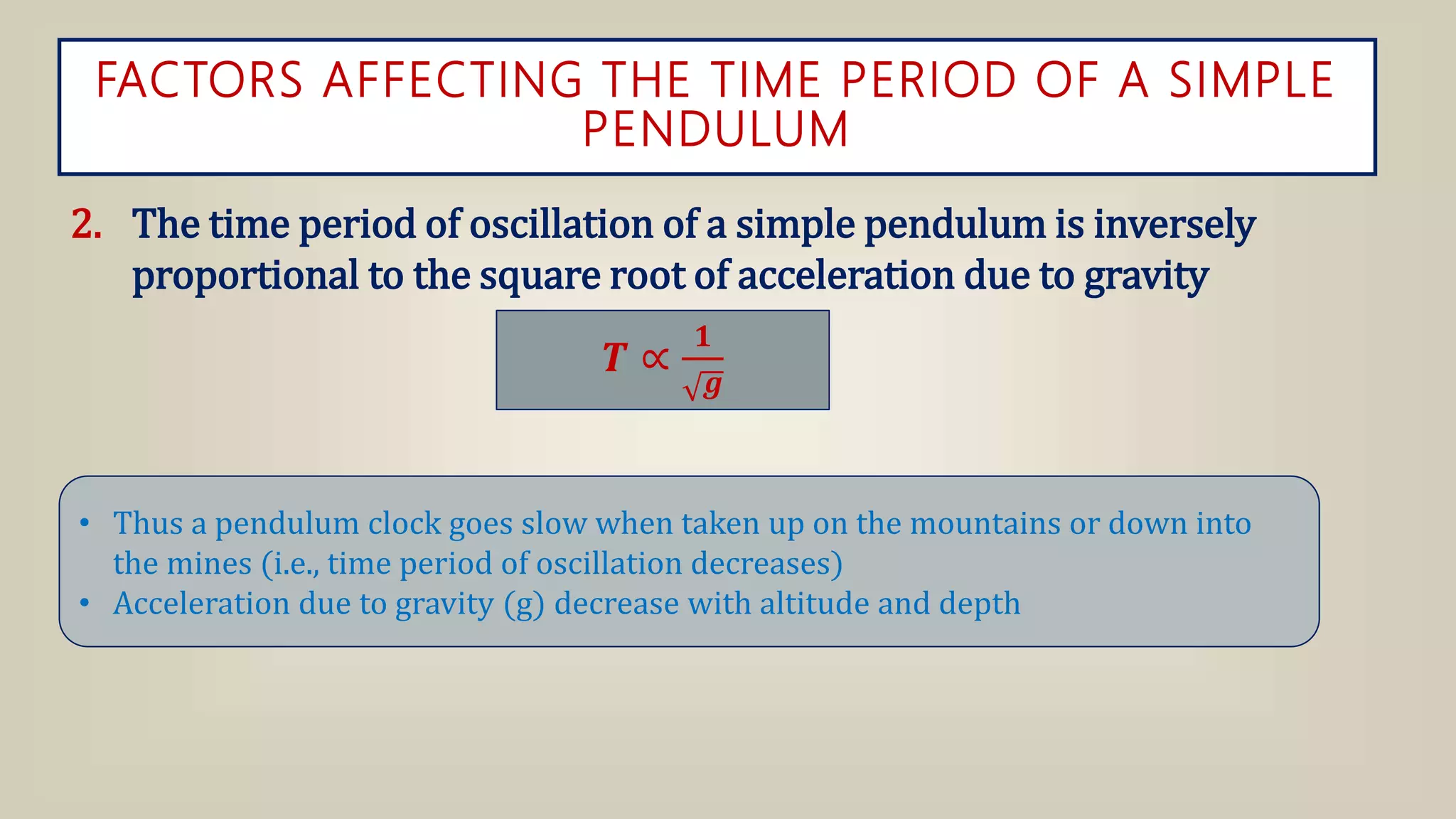 FACTORS AFFECTING THE TIME PERIOD OF A SIMPLE PENDULUM

2. The time period of oscillation of a simple pendulum is inversely proportional to the square root of acceleration due to gravity

$T \propto \frac{1}{\sqrt{g}}$

• Thus a pendulum clock goes slow when taken up on the mountains or down into the mines (i.e., time period of oscillation decreases)
• Acceleration due to gravity (g) decrease with altitude and depth